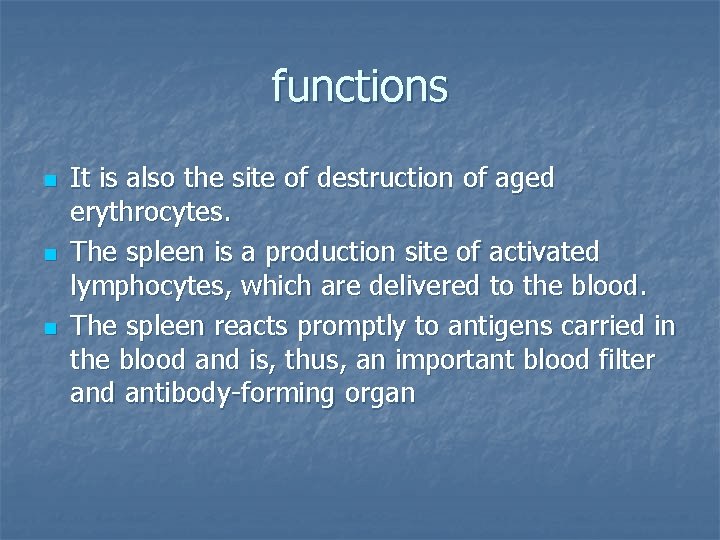 functions

- It is also the site of destruction of aged erythrocytes.
- The spleen is a production site of activated lymphocytes, which are delivered to the blood.
- The spleen reacts promptly to antigens carried in the blood and is, thus, an important blood filter and antibody-forming organ